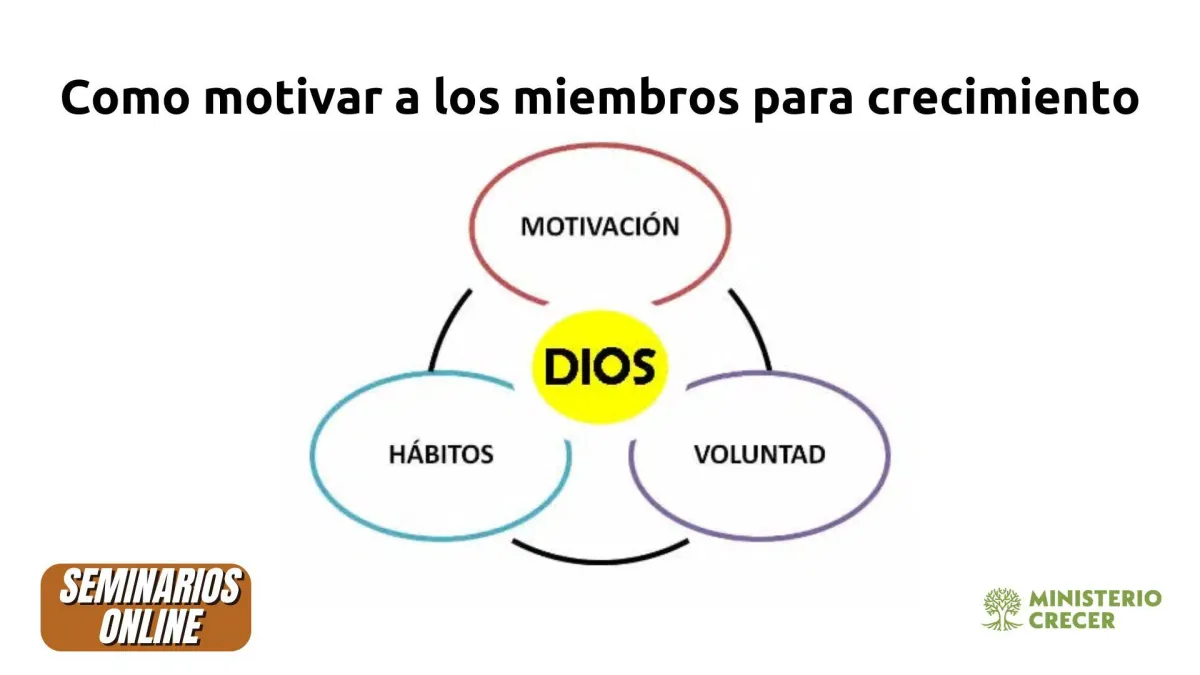 Como motivar a los miembros para crecimiento

MOTIVACIÓN

DIOS

HÁBITOS

VOLUNTAD

SEMINARIOS ONLINE

MINISTERIO CRECER